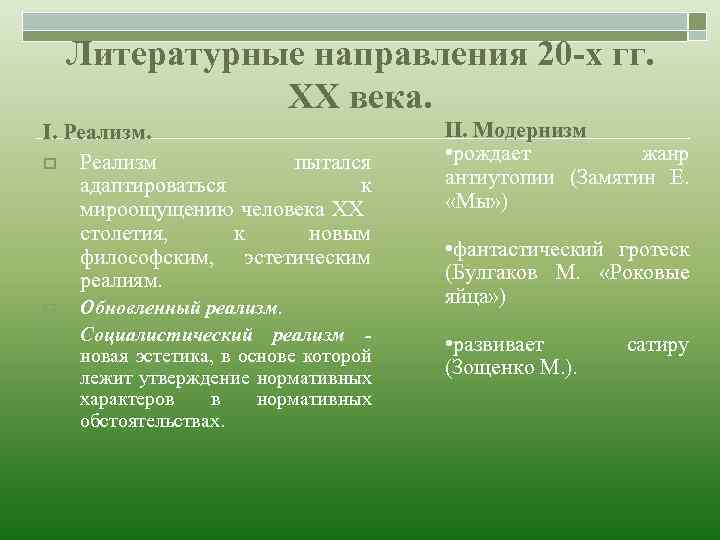 Литературные направления 20-х гг. XX века.

I. Реализм.

Реализм пытался адаптироваться к мироощущению человека XX столетия, к новым философским, эстетическим реалиям.

Обновленный реализм.

Социалистический реализм - новая эстетика, в основе которой лежит утверждение нормативных характеров в нормативных обстоятельствах.

II. Модернизм

•рождает жанр антиутопии (Замятин Е. «Мы»)

•фантастический гротеск (Булгаков М. «Роковые яйца»)

•развивает сатиру (Зощенко М.).